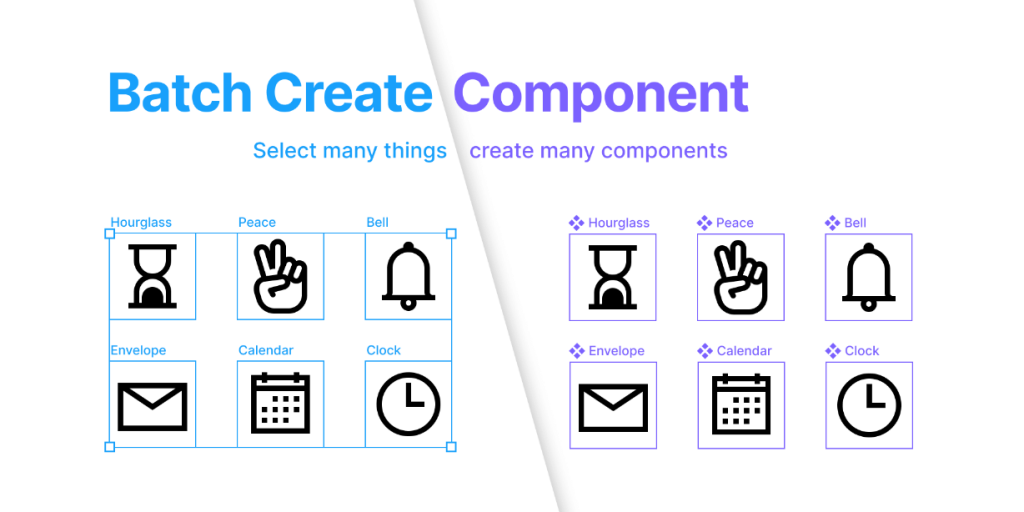 Batch Create Component

Select many things create many components

Hourglass
Peace
Bell
Envelope
Calendar
Clock

Hourglass
Peace
Bell
Envelope
Calendar
Clock